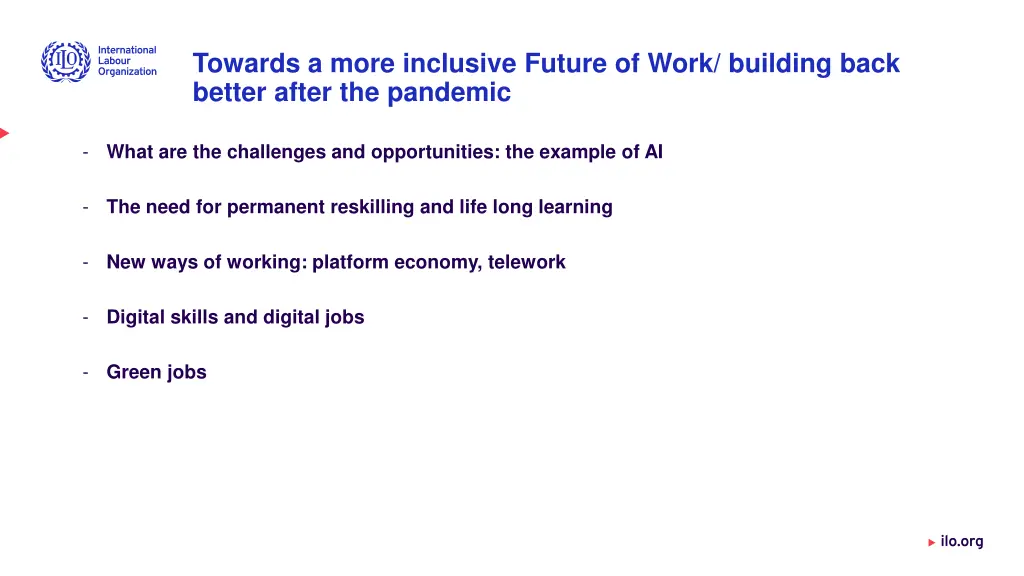 ILO International Labour Organization

Towards a more inclusive Future of Work/ building back better after the pandemic

- What are the challenges and opportunities: the example of AI

- The need for permanent reskilling and life long learning

- New ways of working: platform economy, telework

- Digital skills and digital jobs

- Green jobs

ilo.org